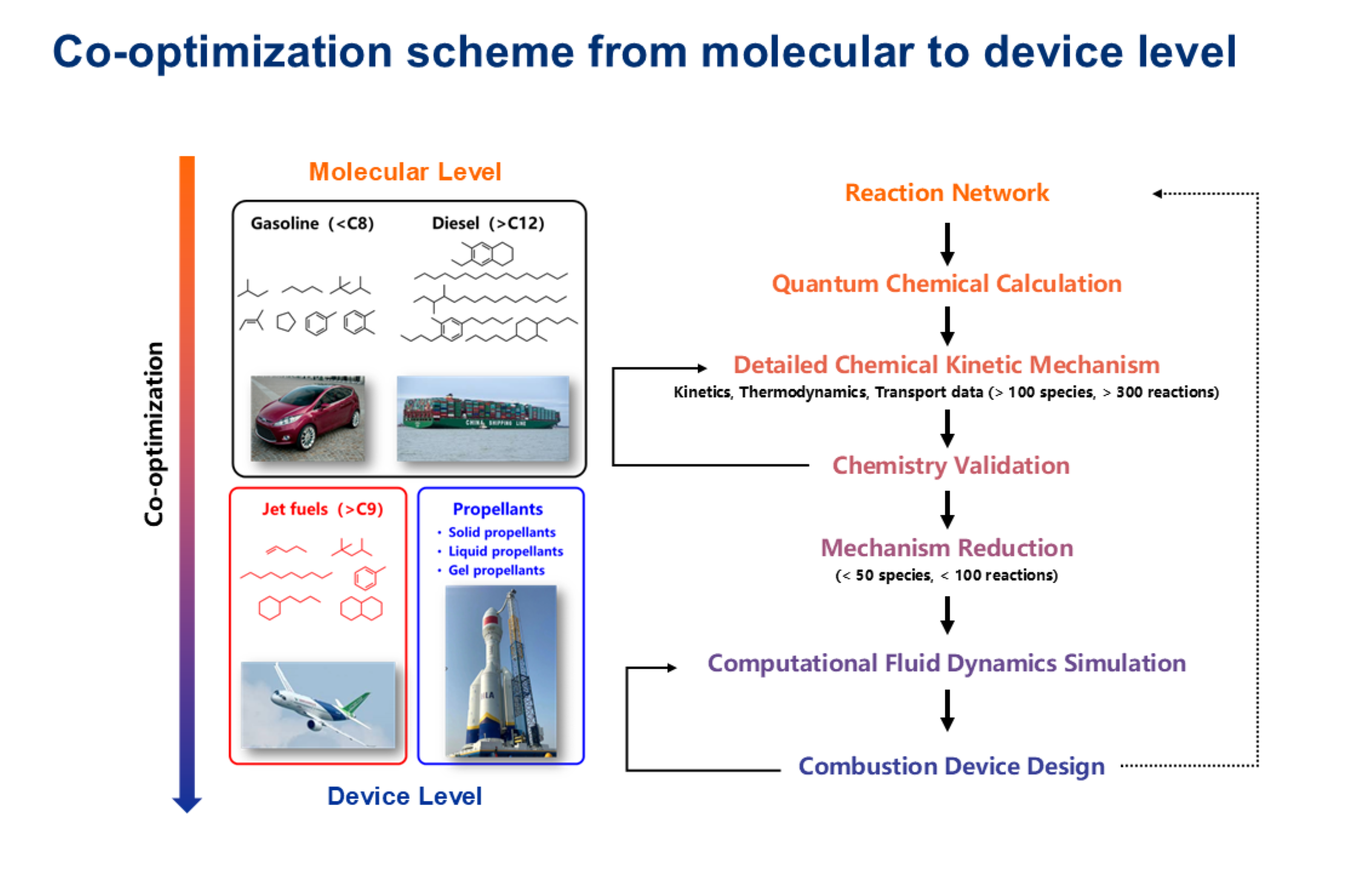 Co-optimization scheme from molecular to device level

Co-optimization

Molecular Level

Gasoline (<C8)

Diesel (>C12)

CHINA SHIPPING LINE

Jet fuels (>C9)

Propellants

• Solid propellants
• Liquid propellants
• Gel propellants

Device Level

Reaction Network

Quantum Chemical Calculation

Detailed Chemical Kinetic Mechanism

Kinetics, Thermodynamics, Transport data (> 100 species, > 300 reactions)

Chemistry Validation

Mechanism Reduction

(< 50 species, < 100 reactions)

Computational Fluid Dynamics Simulation

Combustion Device Design